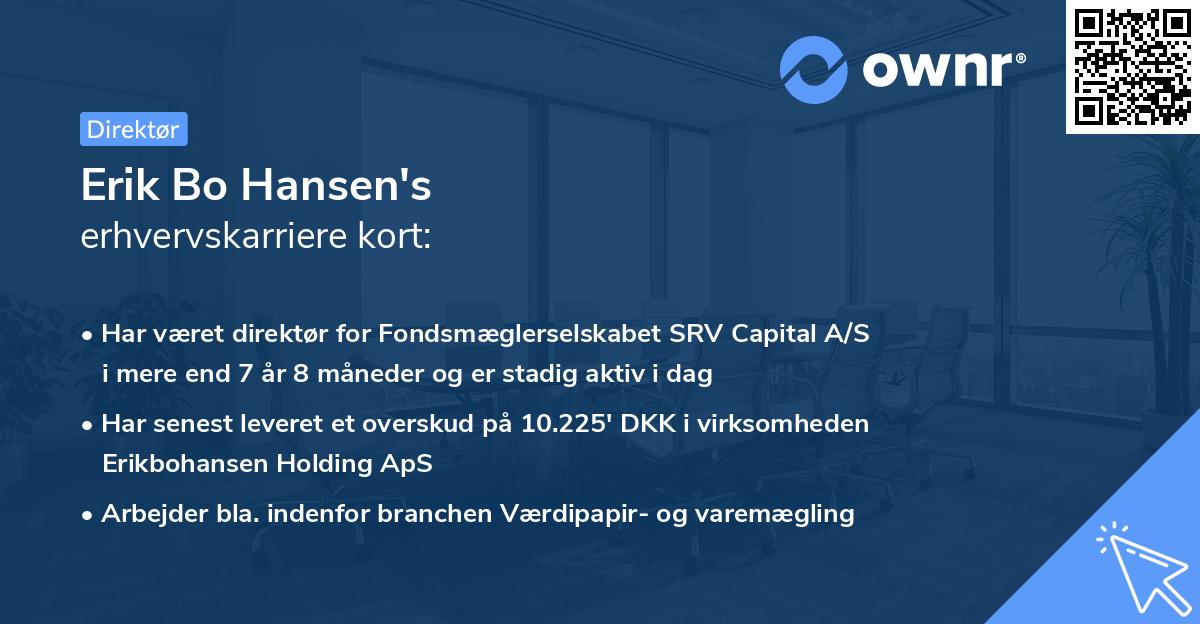 ownr®

Direktør

Erik Bo Hansen's
erhvervskarriere kort:

• Har været direktør for Fondsmæglerselskabet SRV Capital A/S i mere end 7 år 8 måneder og er stadig aktiv i dag

• Har senest leveret et overskud på 10.225' DKK i virksomheden Erikbohansen Holding ApS

• Arbejder bla. indenfor branchen Værdipapir- og varemægling